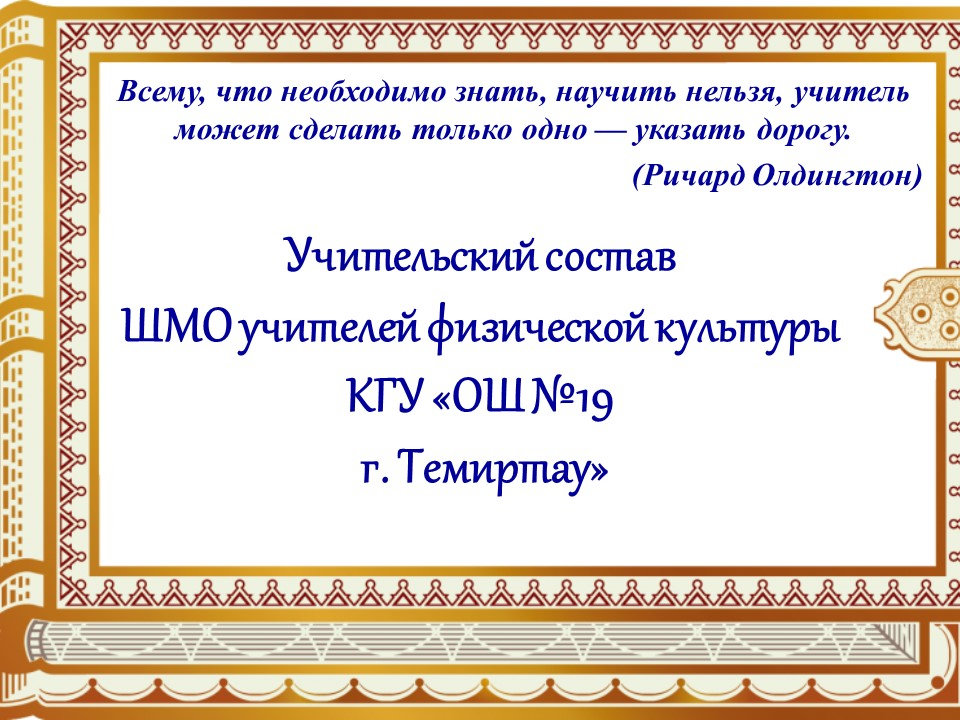 Всему, что необходимо знать, научить нельзя, учитель может сделать только одно — указать дорогу.

(Ричард Олдингтон)

Учительский состав
ШМО учителей физической культуры
КГУ «ОШ №19
г. Темиртау»